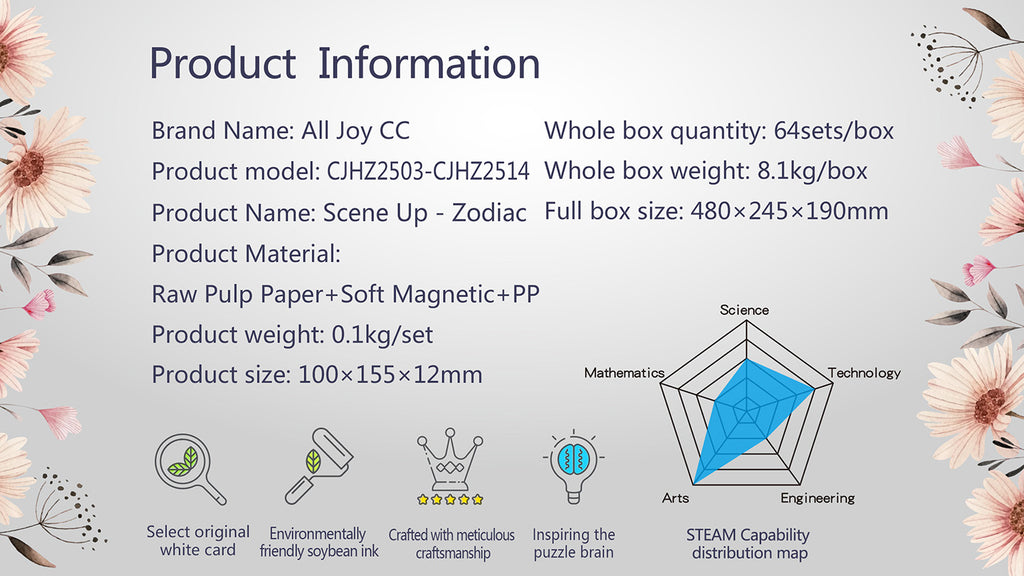 Product Information

Brand Name: All Joy CC
Product model: CJHZ2503-CJHZ2514
Product Name: Scene Up - Zodiac
Product Material:
Raw Pulp Paper+Soft Magnetic+PP
Product weight: 0.1kg/set
Product size: 100×155×12mm

Whole box quantity: 64sets/box
Whole box weight: 8.1kg/box
Full box size: 480×245×190mm

Science
Technology
Engineering
Arts
Mathematics

Select original white card

Environmentally friendly soybean ink

Crafted with meticulous craftsmanship

Inspiring the puzzle brain

STEAM Capability distribution map